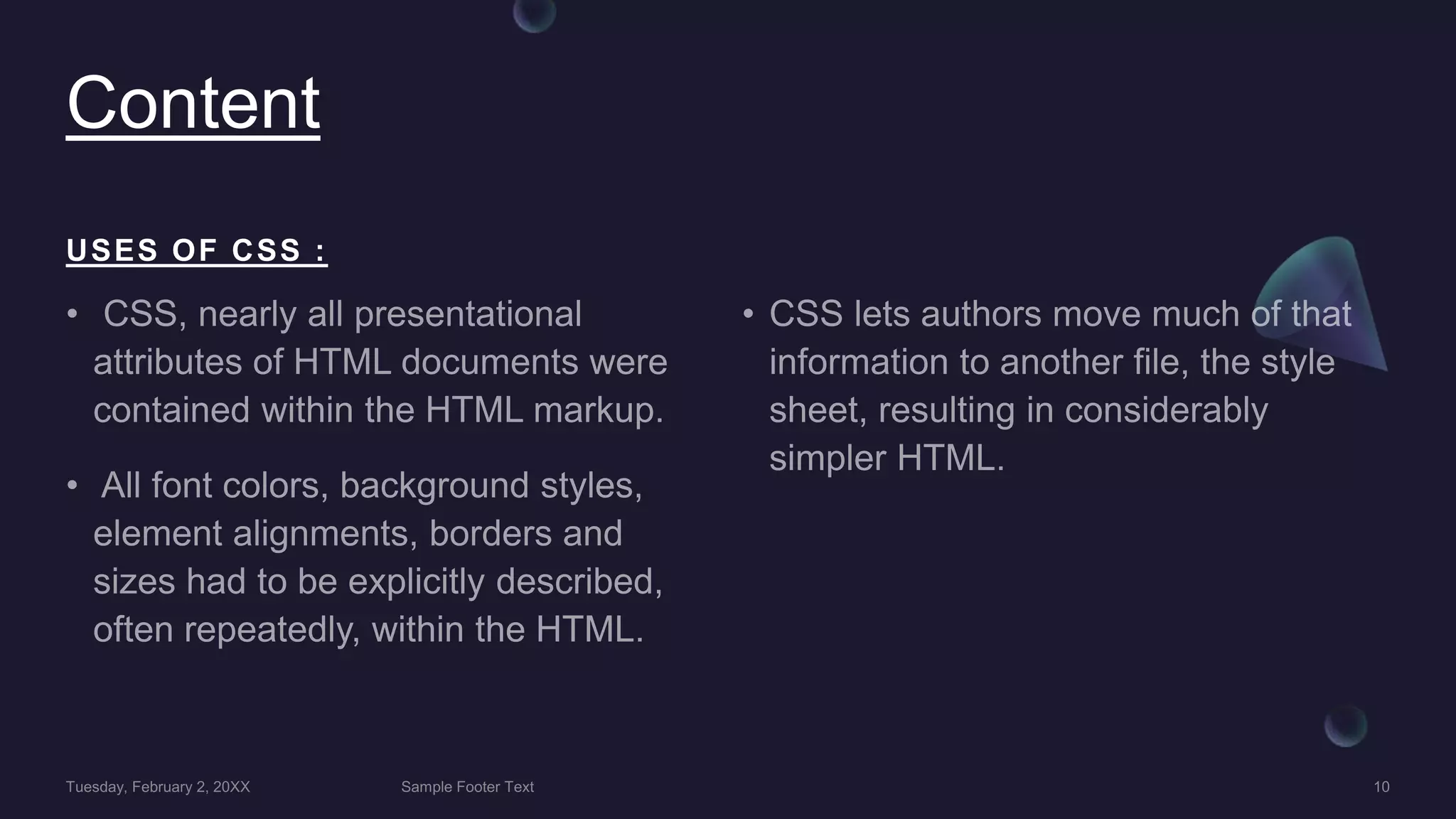 Content

USES OF CSS :

• CSS, nearly all presentational attributes of HTML documents were contained within the HTML markup.

• All font colors, background styles, element alignments, borders and sizes had to be explicitly described, often repeatedly, within the HTML.

• CSS lets authors move much of that information to another file, the style sheet, resulting in considerably simpler HTML.

Tuesday, February 2, 20XX

Sample Footer Text

10